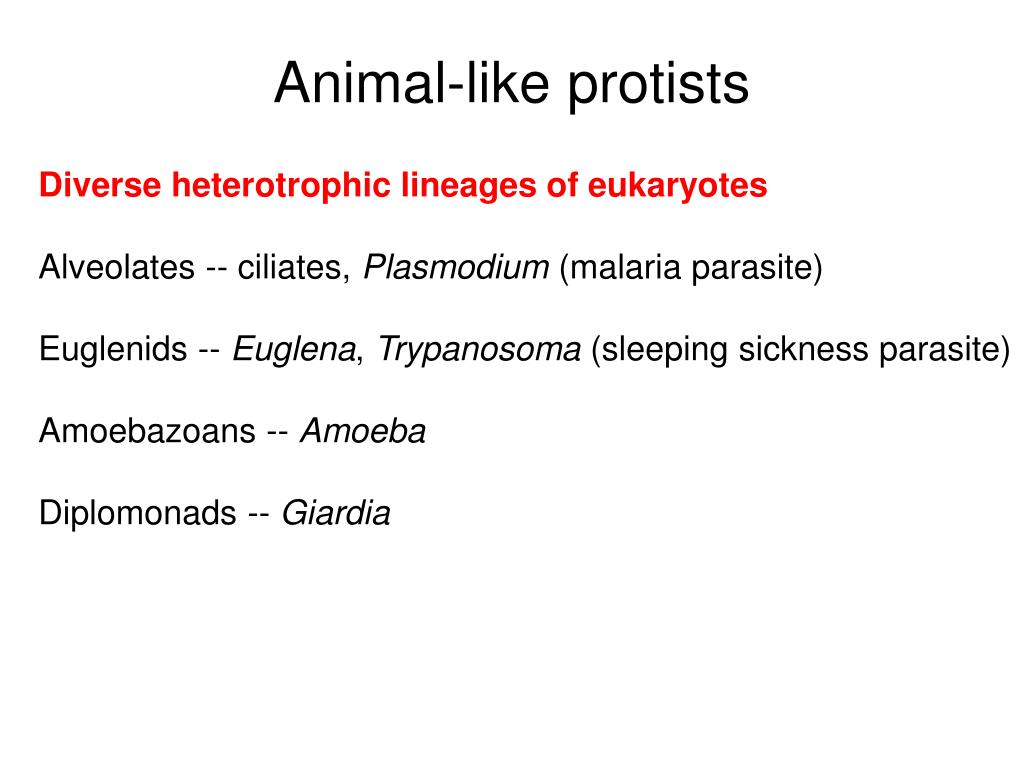 Animal-like protists

Diverse heterotrophic lineages of eukaryotes

Alveolates -- ciliates, Plasmodium (malaria parasite)

Euglenids -- Euglena, Trypanosoma (sleeping sickness parasite)

Amoebazoans -- Amoeba

Diplomonads -- Giardia